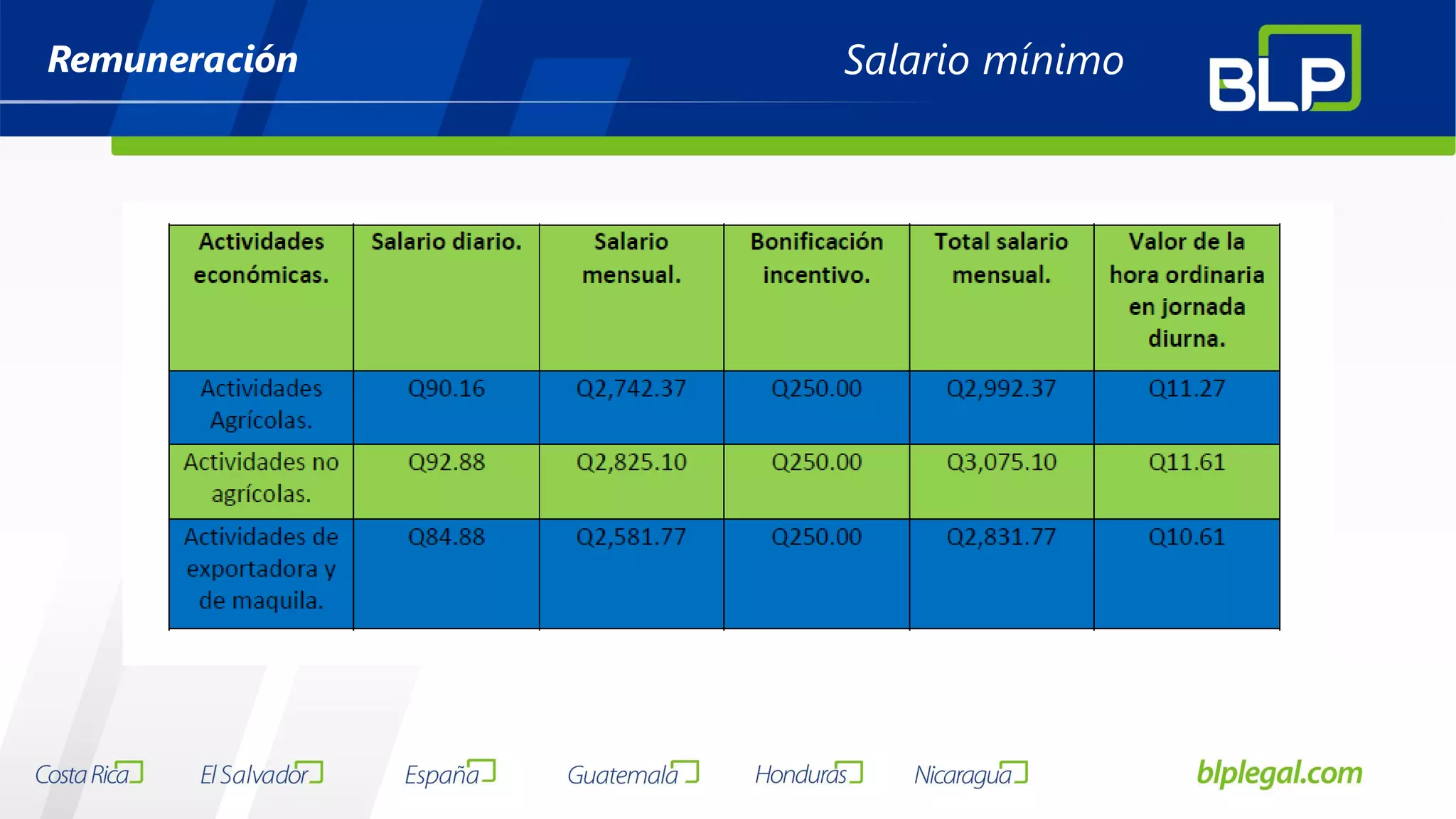 Remuneración

Salario mínimo

BLP

| Actividades económicas. | Salario diario. | Salario mensual. | Bonificación incentivo. | Total salario mensual. | Valor de la hora ordinaria en jornada diurna. |
|---|---|---|---|---|---|
| Actividades Agrícolas. | Q90.16 | Q2,742.37 | Q250.00 | Q2,992.37 | Q11.27 |
| Actividades no agrícolas. | Q92.88 | Q2,825.10 | Q250.00 | Q3,075.10 | Q11.61 |
| Actividades de exportadora y de maquila. | Q84.88 | Q2,581.77 | Q250.00 | Q2,831.77 | Q10.61 |

Costa Rica El Salvador España Guatemala Honduras Nicaragua blplegal.com